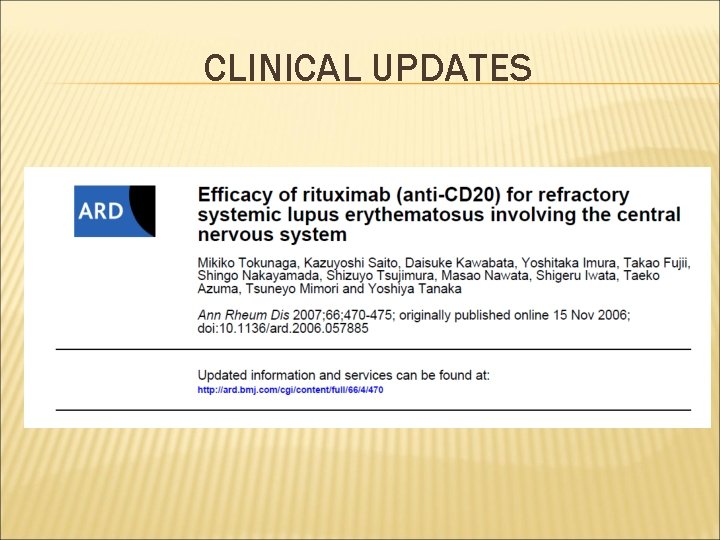 CLINICAL UPDATES

ARD

Efficacy of rituximab (anti-CD20) for refractory systemic lupus erythematosus involving the central nervous system

Mikiko Tokunaga, Kazuyoshi Saito, Daisuke Kawabata, Yoshitaka Imura, Takao Fujii, Shingo Nakayamada, Shizuyo Tsujimura, Masao Nawata, Shigeru Iwata, Taeko Azuma, Tsuneyo Mimori and Yoshiya Tanaka

Ann Rheum Dis 2007;66;470-475; originally published online 15 Nov 2006; doi:10.1136/ard.2006.057885

Updated information and services can be found at:
http://ard.bmj.com/cgi/content/full/66/4/470